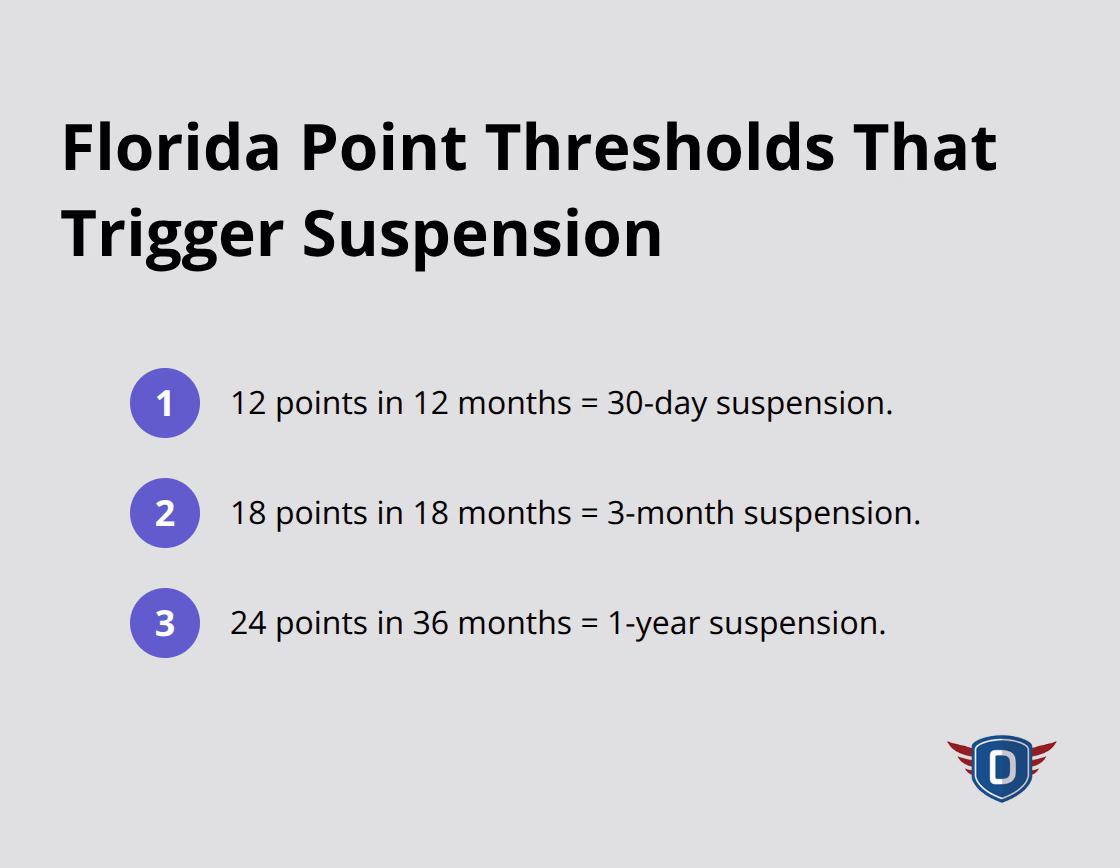 Florida Point Thresholds That Trigger Suspension

1 12 points in 12 months = 30-day suspension.

2 18 points in 18 months = 3-month suspension.

3 24 points in 36 months = 1-year suspension.

D